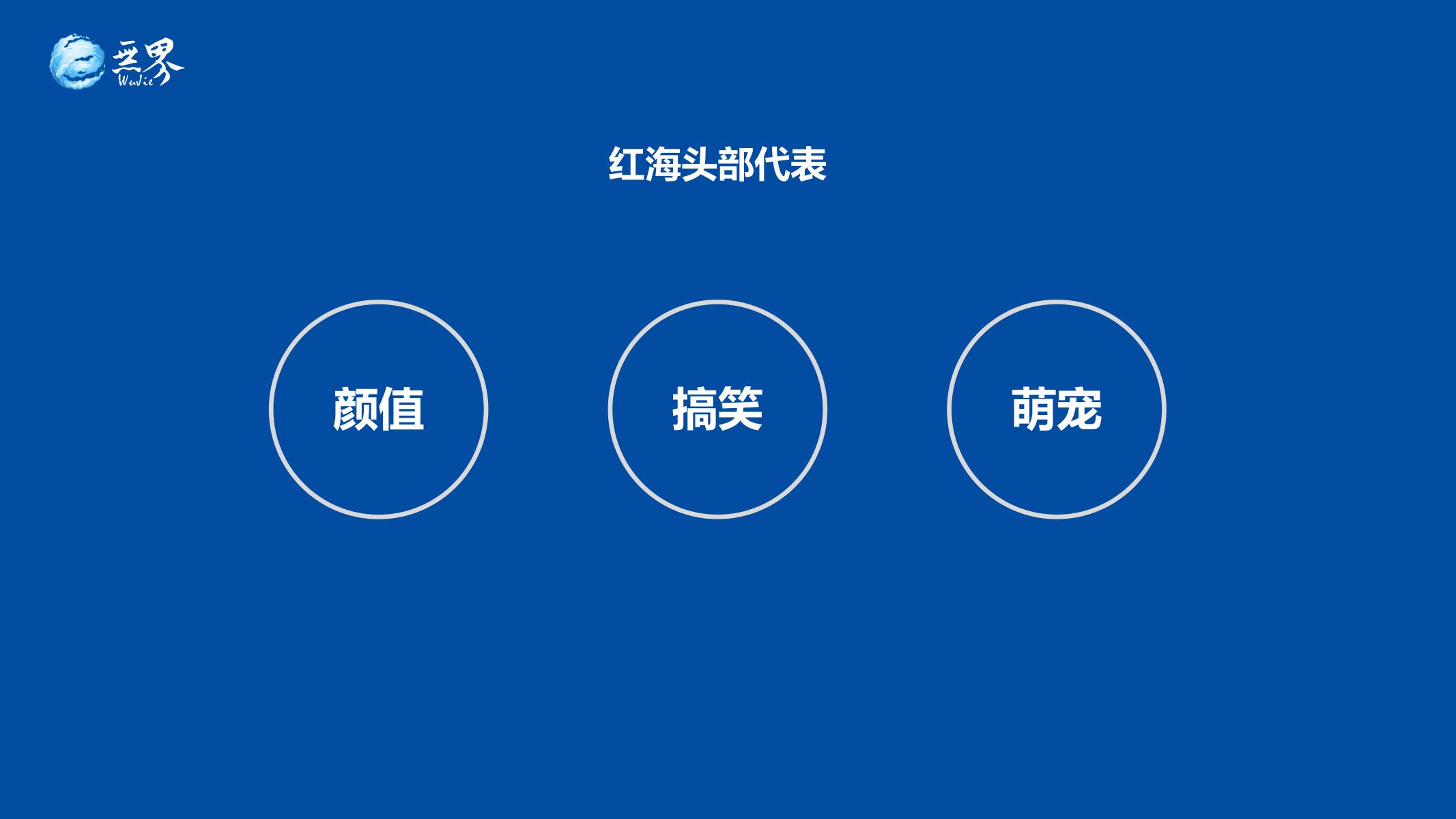 无界
WuJie

红海头部代表

颜值

搞笑

萌宠